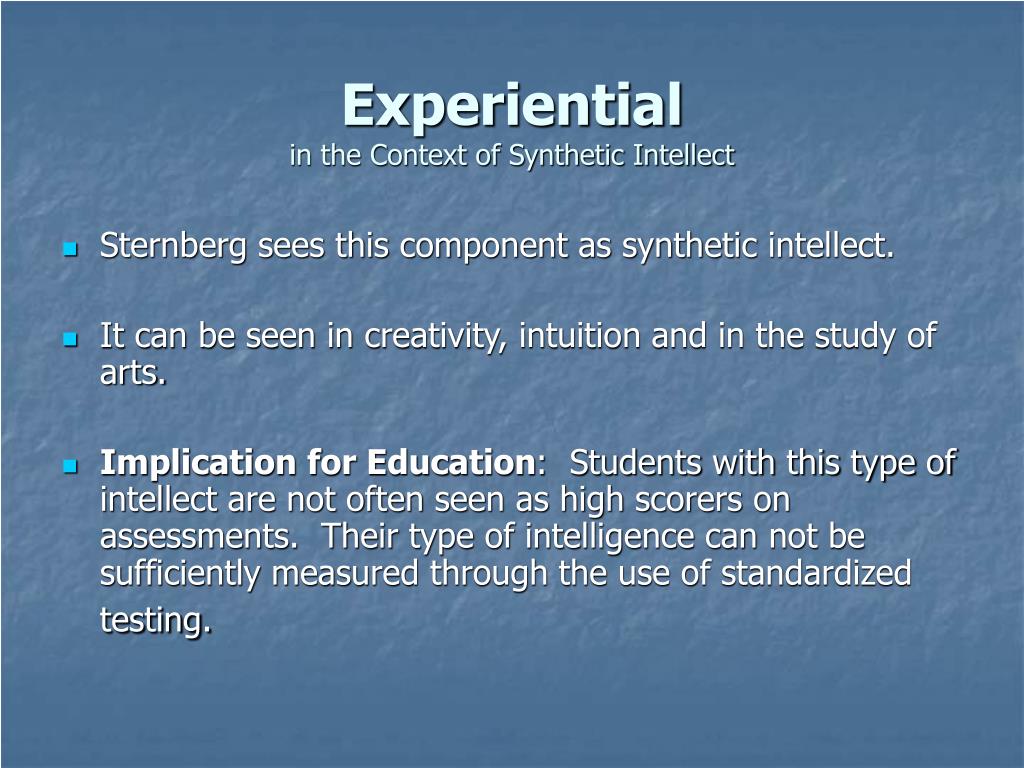 Experiential
in the Context of Synthetic Intellect

Sternberg sees this component as synthetic intellect.

It can be seen in creativity, intuition and in the study of arts.

Implication for Education: Students with this type of intellect are not often seen as high scorers on assessments. Their type of intelligence can not be sufficiently measured through the use of standardized testing.